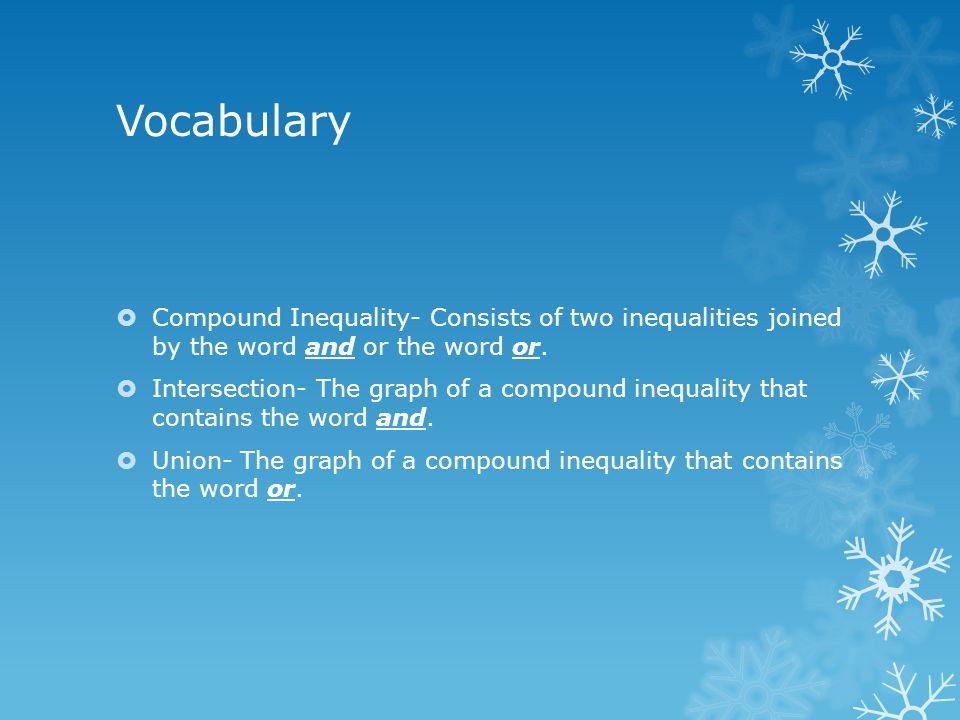 Vocabulary

Compound Inequality- Consists of two inequalities joined by the word and or the word or.

Intersection- The graph of a compound inequality that contains the word and.

Union- The graph of a compound inequality that contains the word or.